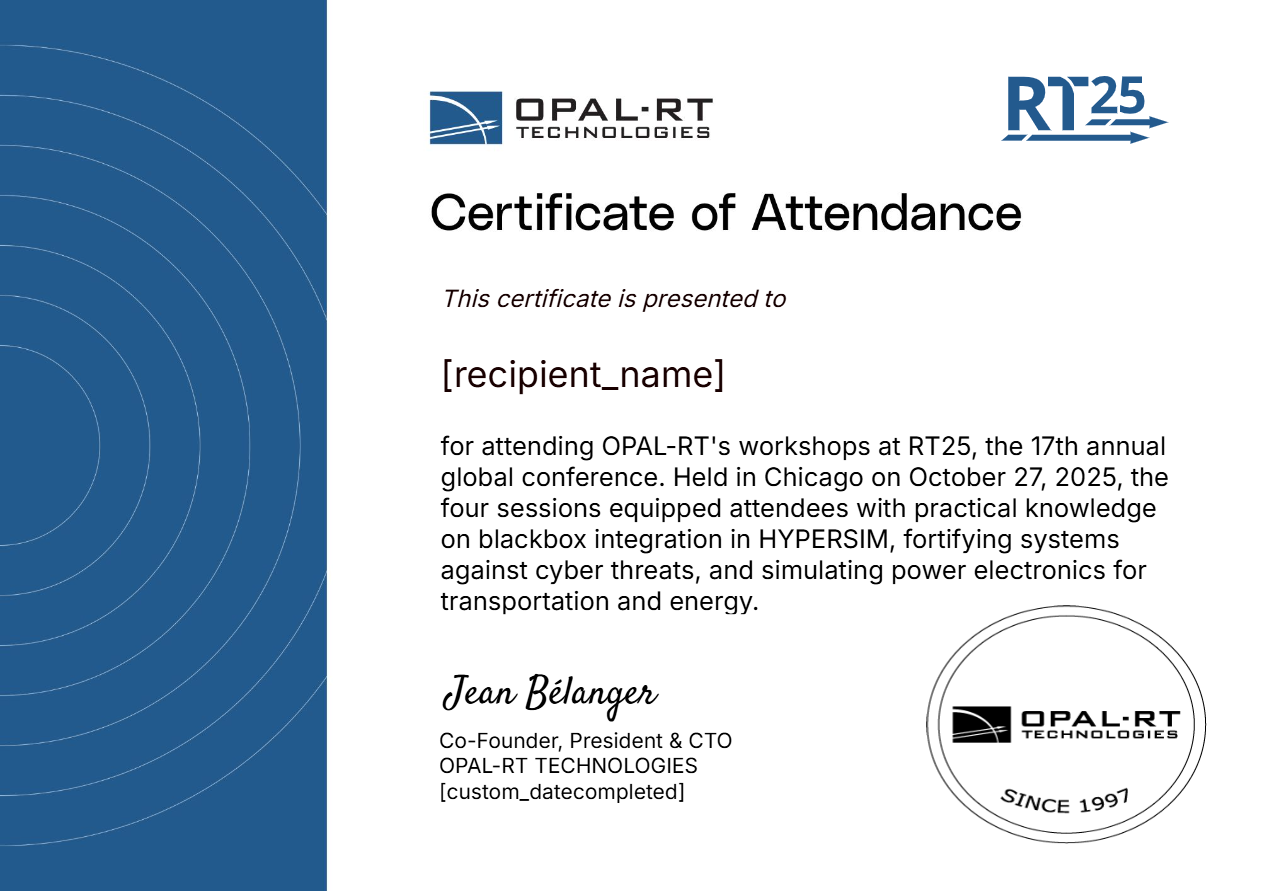 OPAL-RT TECHNOLOGIES

RT25

Certificate of Attendance

This certificate is presented to

[recipient_name]

for attending OPAL-RT's workshops at RT25, the 17th annual global conference. Held in Chicago on October 27, 2025, the four sessions equipped attendees with practical knowledge on blackbox integration in HYPERSIM, fortifying systems against cyber threats, and simulating power electronics for transportation and energy.

Jean Bélanger

Co-Founder, President & CTO
OPAL-RT TECHNOLOGIES
[custom_datecompleted]

OPAL-RT TECHNOLOGIES

SINCE 1997